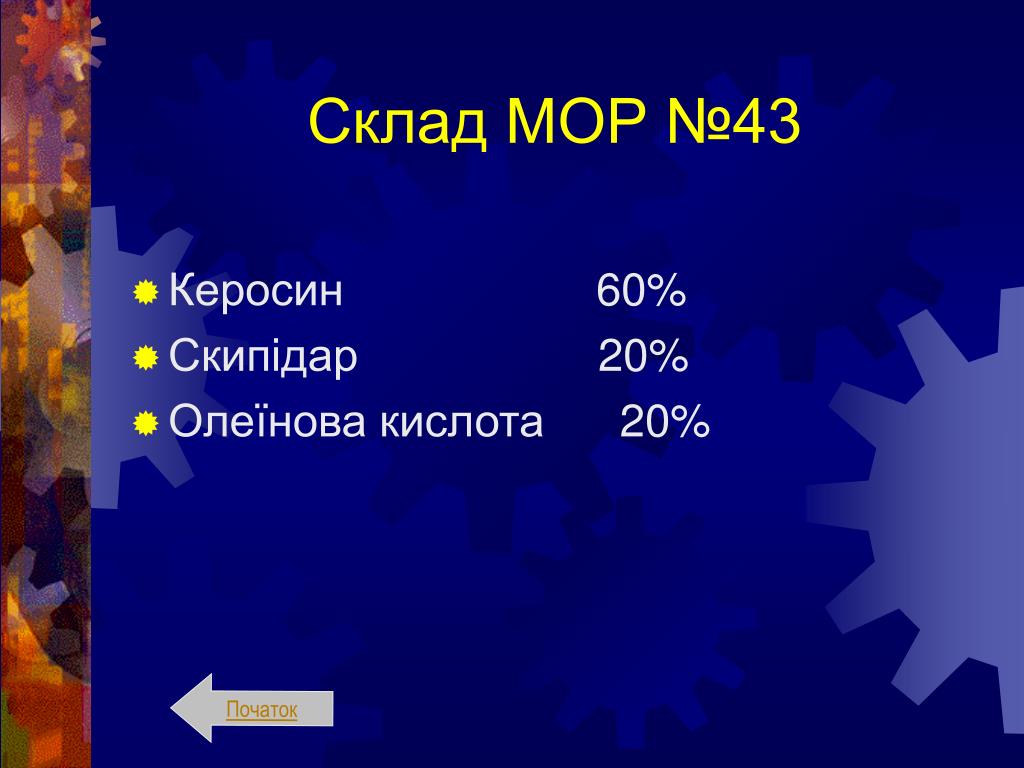 Склад МОР №43

Керосин 60%
Скипідар 20%
Олеїнова кислота 20%

Початок